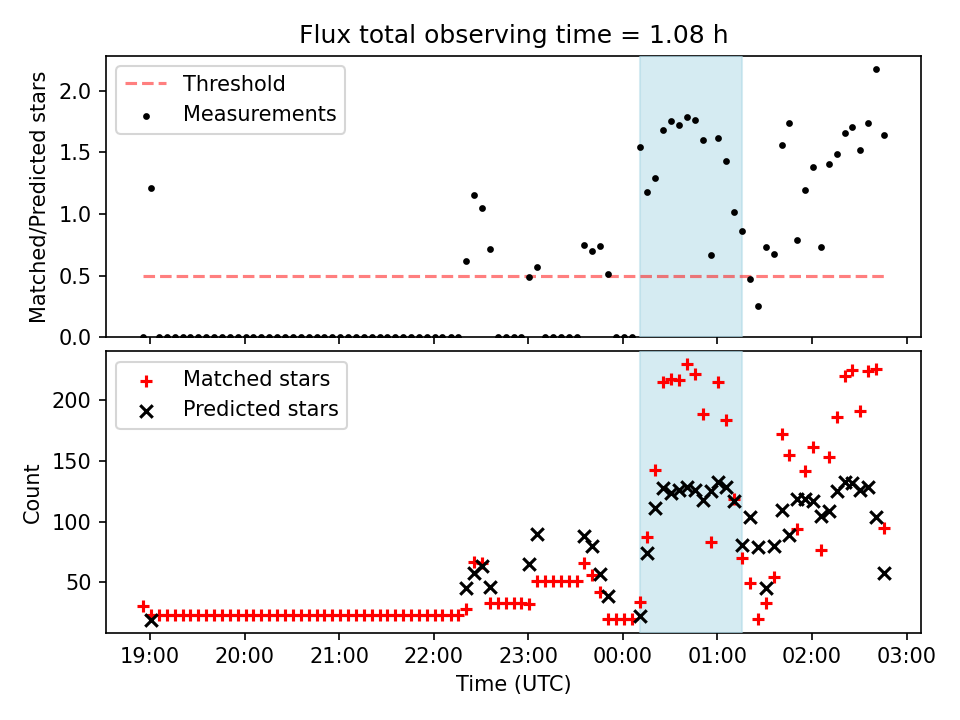 Flux total observing time = 1.08 h

Threshold
Measurements

Matched/Predicted stars

2.0
1.5
1.0
0.5
0.0

Matched stars
Predicted stars

Count

200
150
100
50

19:00 20:00 21:00 22:00 23:00 00:00 01:00 02:00 03:00

Time (UTC)